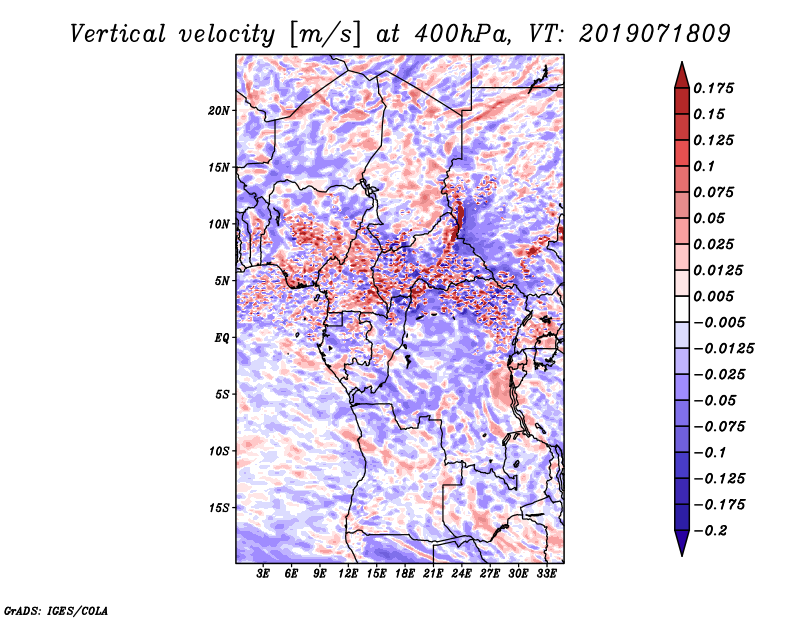 Vertical velocity [m/s] at 400hPa, VT: 2019071809

20N
15N
10N
5N
EQ
5S
10S
15S

3E 6E 9E 12E 15E 18E 21E 24E 27E 30E 33E

0.175
0.15
0.125
0.1
0.075
0.05
0.025
0.0125
0.005
−0.005
−0.0125
−0.025
−0.05
−0.075
−0.1
−0.125
−0.175
−0.2

GrADS: IGES/COLA